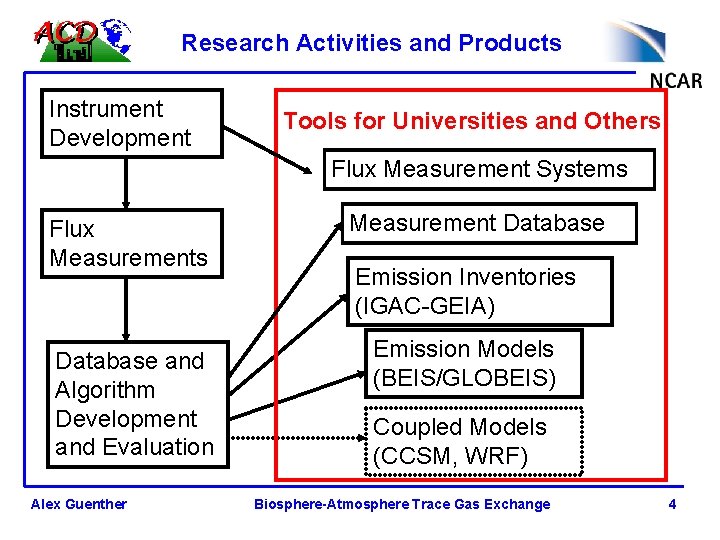 ACD

Research Activities and Products

NCAR

Instrument Development

Flux Measurements

Database and Algorithm Development and Evaluation

Tools for Universities and Others

Flux Measurement Systems

Measurement Database

Emission Inventories (IGAC-GEIA)

Emission Models (BEIS/GLOBEIS)

Coupled Models (CCSM, WRF)

Alex Guenther

Biosphere-Atmosphere Trace Gas Exchange

4